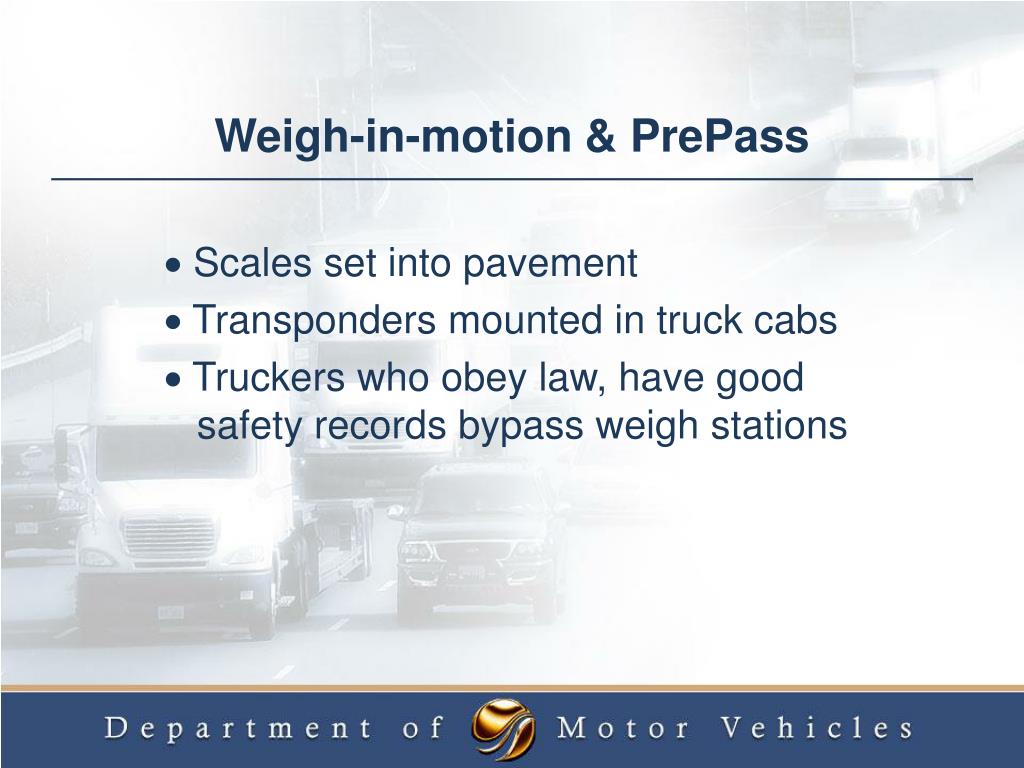 Weigh-in-motion & PrePass

• Scales set into pavement
• Transponders mounted in truck cabs
• Truckers who obey law, have good safety records bypass weigh stations

Department of Motor Vehicles